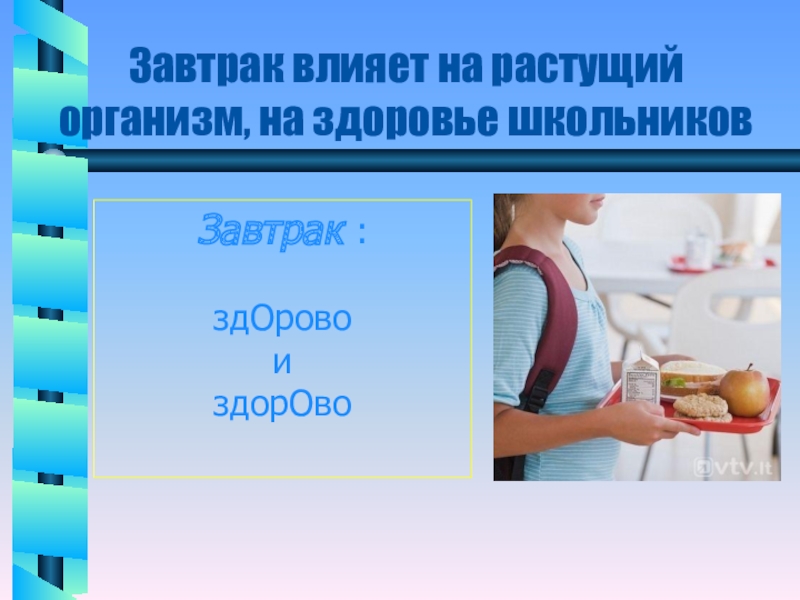 Завтрак влияет на растущий организм, на здоровье школьников

Завтрак :

здОрово
и
здорОво

vtv.lt